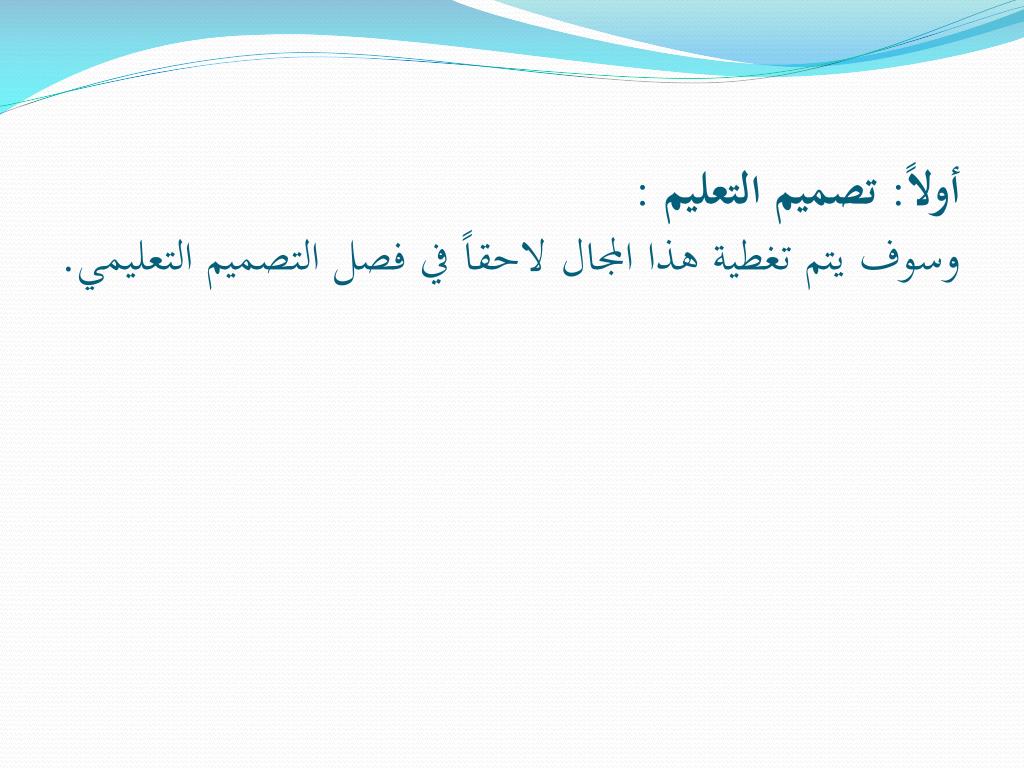 أولاً: تصميم التعليم :
وسوف يتم تغطية هذا المجال لاحقاً في فصل التصميم التعليمي.